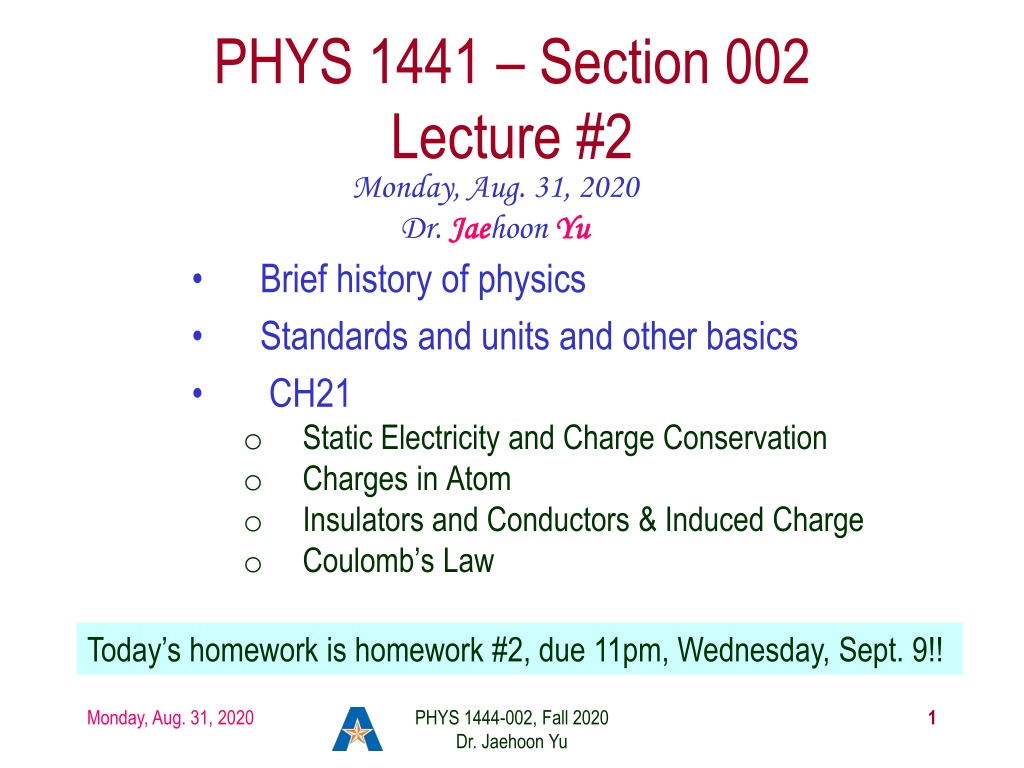 PHYS 1441 – Section 002
Lecture #2

Monday, Aug. 31, 2020
Dr. Jaehoon Yu

• Brief history of physics
• Standards and units and other basics
• CH21
o Static Electricity and Charge Conservation
o Charges in Atom
o Insulators and Conductors & Induced Charge
o Coulomb's Law

Today's homework is homework #2, due 11pm, Wednesday, Sept. 9!!

Monday, Aug. 31, 2020

PHYS 1444-002, Fall 2020
Dr. Jaehoon Yu

1